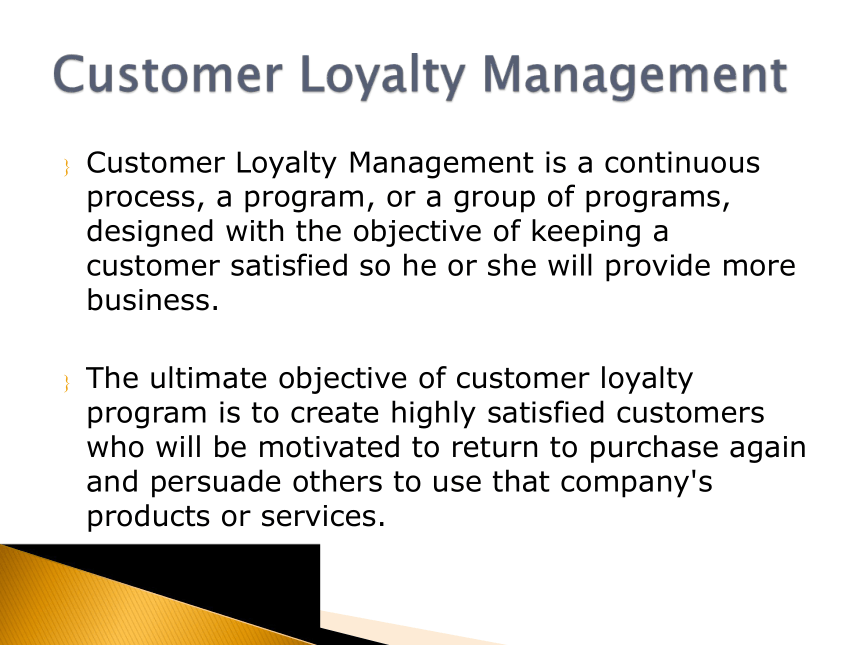 Customer Loyalty Management

Customer Loyalty Management is a continuous process, a program, or a group of programs, designed with the objective of keeping a customer satisfied so he or she will provide more business.

The ultimate objective of customer loyalty program is to create highly satisfied customers who will be motivated to return to purchase again and persuade others to use that company's products or services.